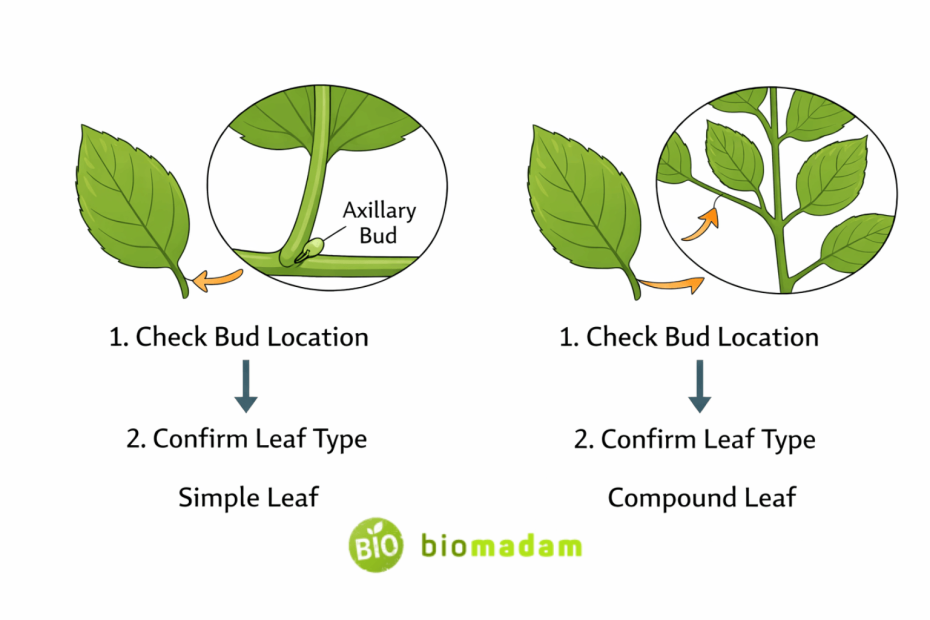 Axillary Bud

1. Check Bud Location

2. Confirm Leaf Type

Simple Leaf

1. Check Bud Location

2. Confirm Leaf Type

Compound Leaf

BIO biomadam